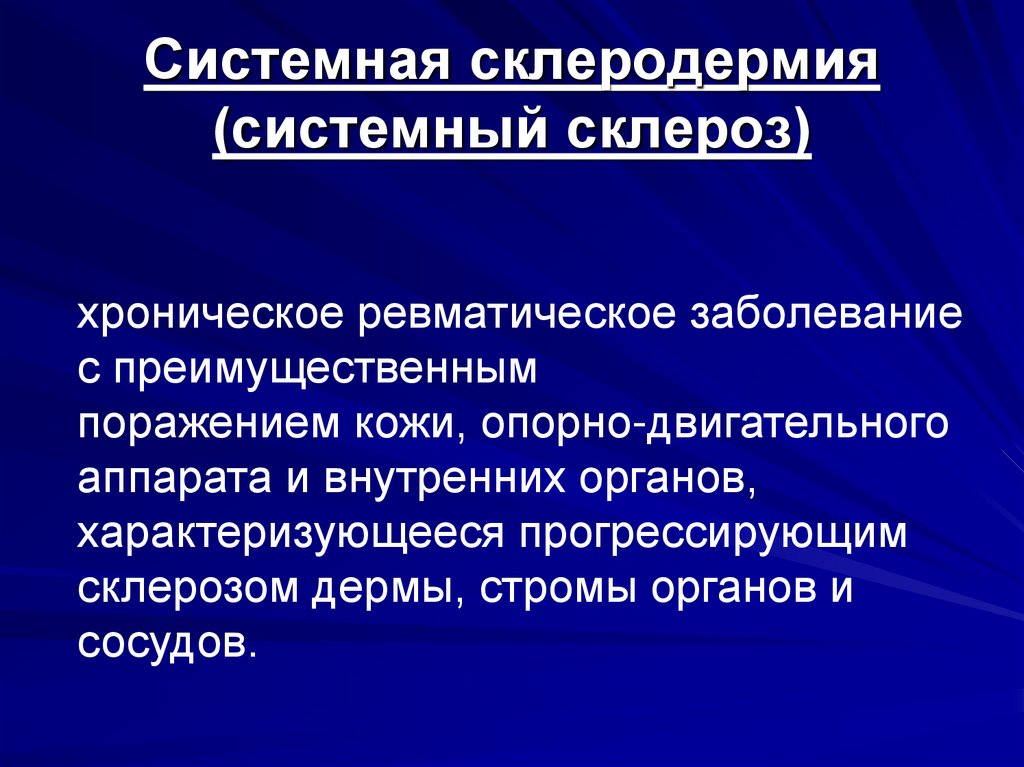 Системная склеродермия (системный склероз)

хроническое ревматическое заболевание с преимущественным поражением кожи, опорно-двигательного аппарата и внутренних органов, характеризующееся прогрессирующим склерозом дермы, стромы органов и сосудов.